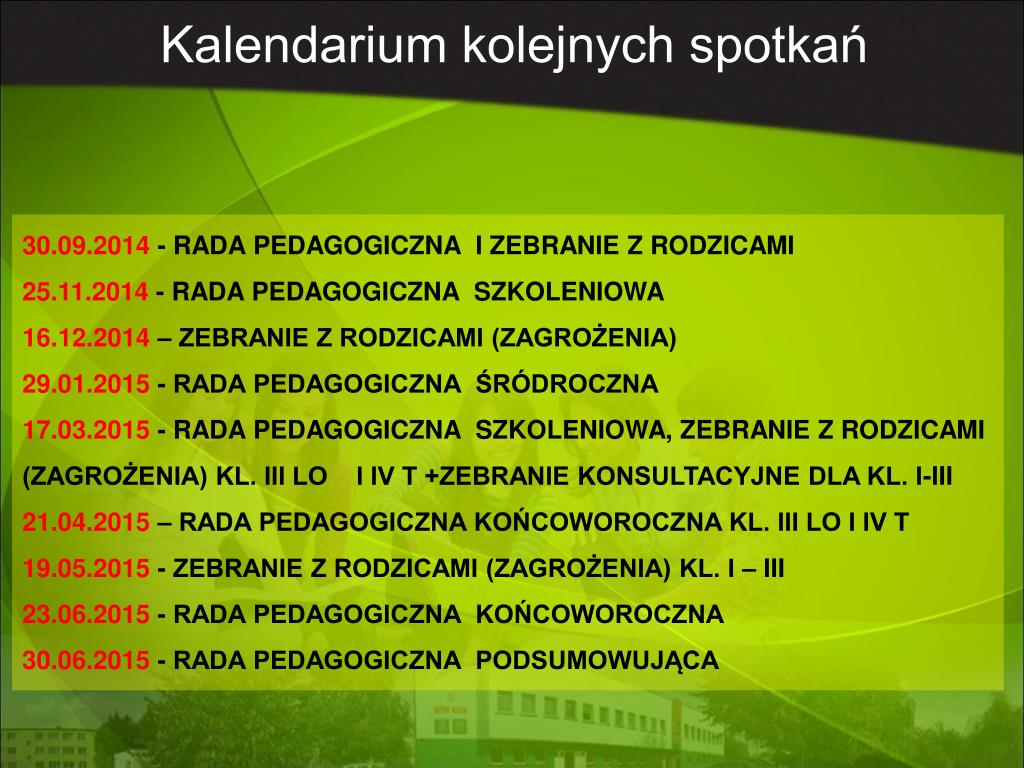 Kalendarium kolejnych spotkań

30.09.2014 - RADA PEDAGOGICZNA I ZEBRANIE Z RODZICAMI

25.11.2014 - RADA PEDAGOGICZNA SZKOLENIOWA

16.12.2014 – ZEBRANIE Z RODZICAMI (ZAGROŻENIA)

29.01.2015 - RADA PEDAGOGICZNA ŚRÓDROCZNA

17.03.2015 - RADA PEDAGOGICZNA SZKOLENIOWA, ZEBRANIE Z RODZICAMI (ZAGROŻENIA) KL. III LO I IV T +ZEBRANIE KONSULTACYJNE DLA KL. I-III

21.04.2015 – RADA PEDAGOGICZNA KOŃCOWOROCZNA KL. III LO I IV T

19.05.2015 - ZEBRANIE Z RODZICAMI (ZAGROŻENIA) KL. I – III

23.06.2015 - RADA PEDAGOGICZNA KOŃCOWOROCZNA

30.06.2015 - RADA PEDAGOGICZNA PODSUMOWUJĄCA